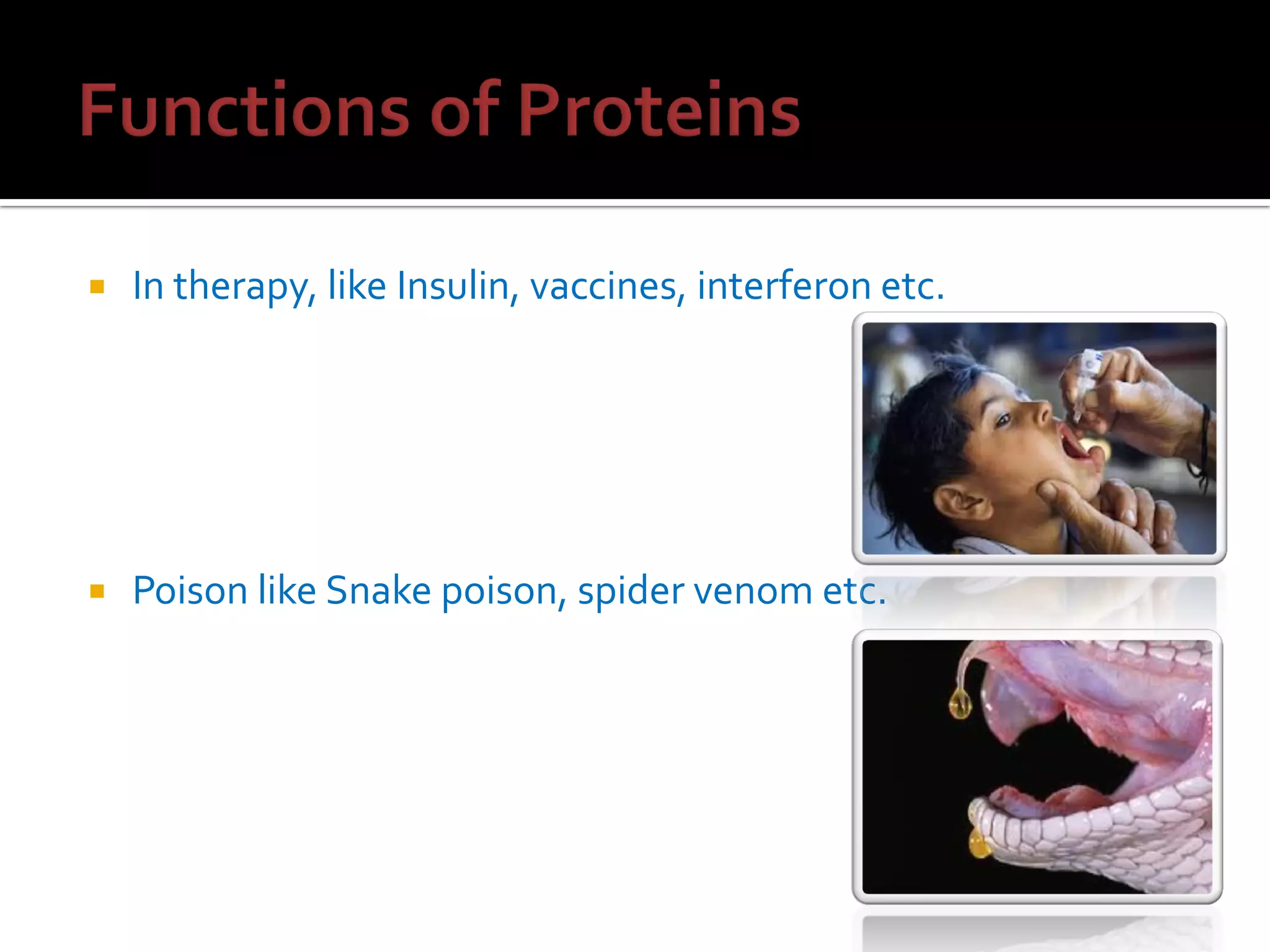 Functions of Proteins

▪ In therapy, like Insulin, vaccines, interferon etc.

▪ Poison like Snake poison, spider venom etc.